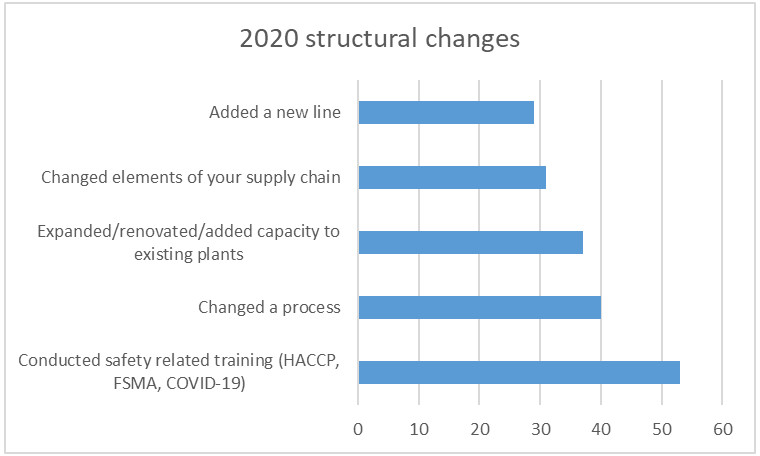 2020 structural changes

Added a new line

Changed elements of your supply chain

Expanded/renovated/added capacity to existing plants

Changed a process

Conducted safety related training (HACCP, FSMA, COVID-19)

0 10 20 30 40 50 60